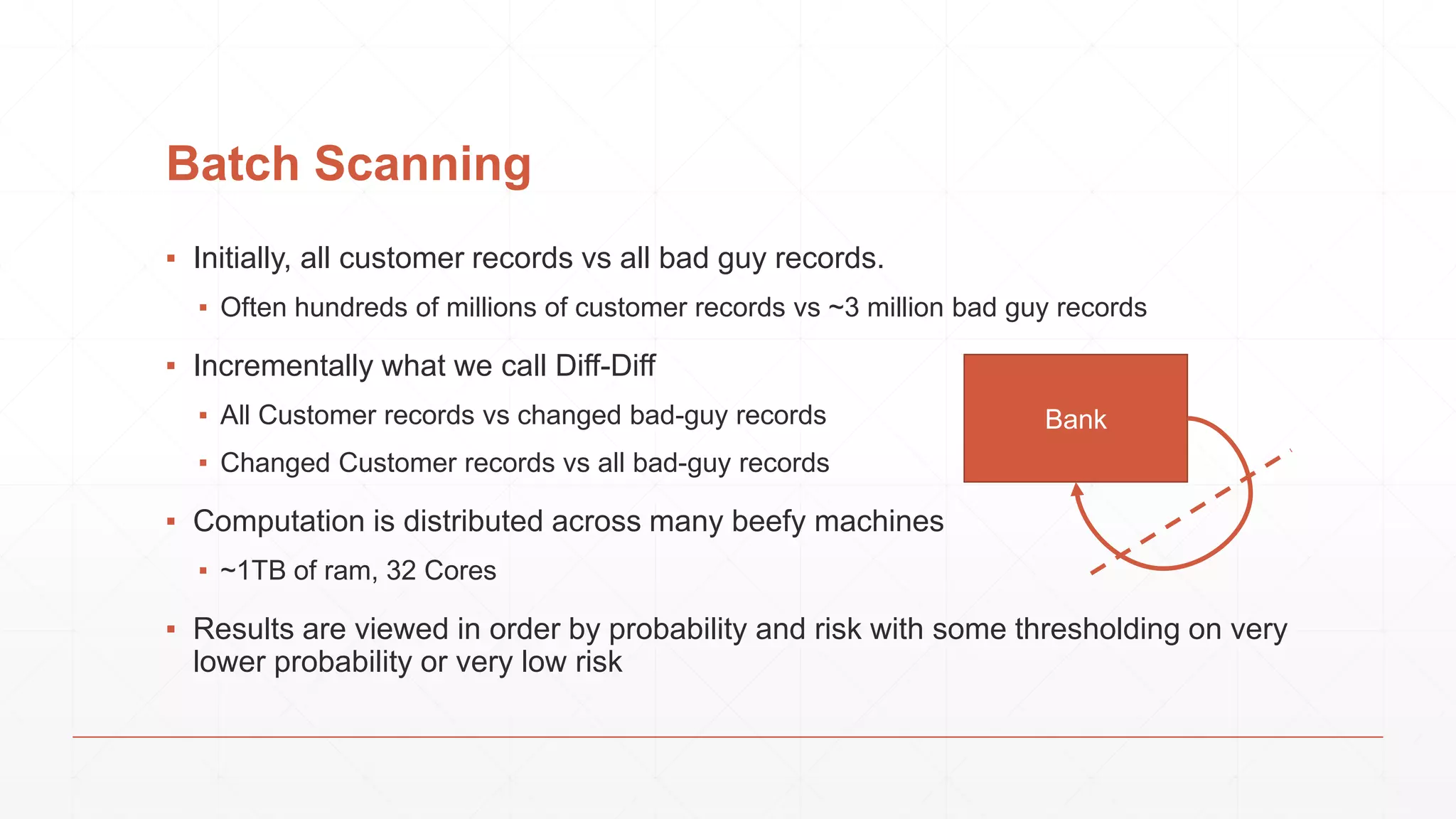 Batch Scanning

▪ Initially, all customer records vs all bad guy records.

▪ Often hundreds of millions of customer records vs ~3 million bad guy records

▪ Incrementally what we call Diff-Diff

▪ All Customer records vs changed bad-guy records

▪ Changed Customer records vs all bad-guy records

▪ Computation is distributed across many beefy machines

▪ ~1TB of ram, 32 Cores

▪ Results are viewed in order by probability and risk with some thresholding on very lower probability or very low risk

Bank